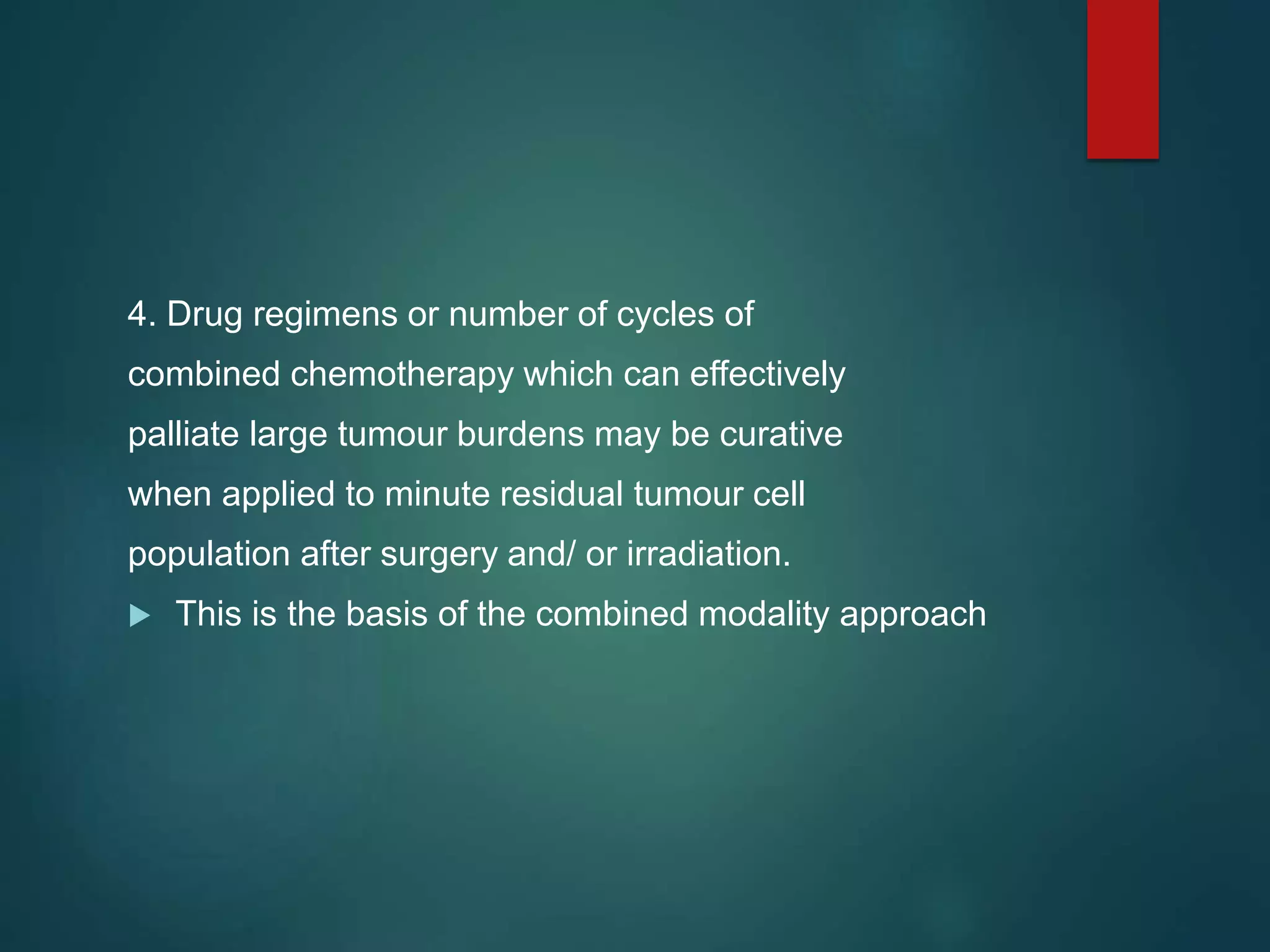 4. Drug regimens or number of cycles of combined chemotherapy which can effectively palliate large tumour burdens may be curative when applied to minute residual tumour cell population after surgery and/ or irradiation.

This is the basis of the combined modality approach